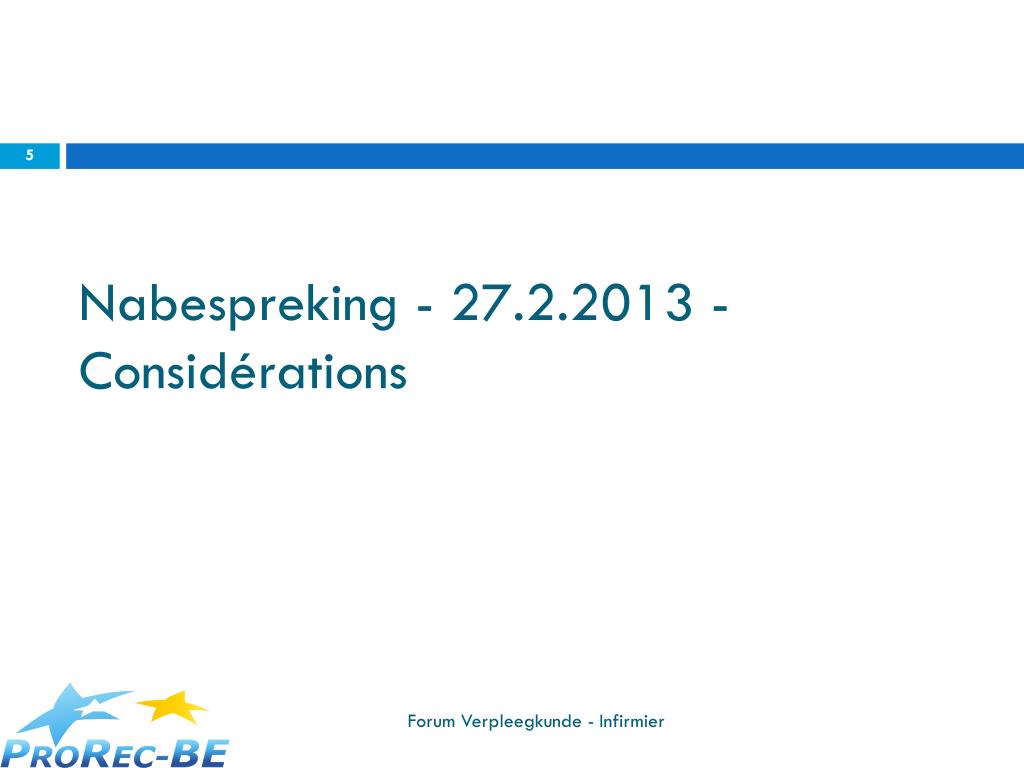 5

Nabespreking - 27.2.2013 - Considérations

ProRec-BE

Forum Verpleegkunde - Infirmier